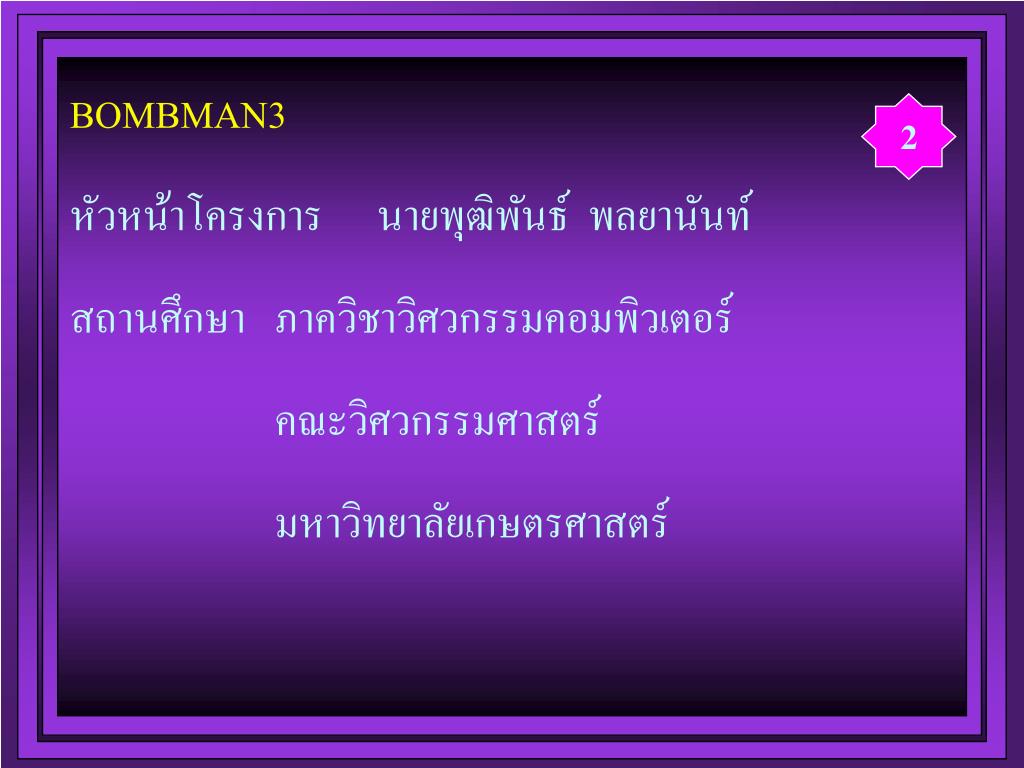 BOMBMAN3

2

หัวหน้าโครงการ นายพุฒิพันธ์ พลยานันท์

สถานศึกษา ภาควิชาวิศวกรรมคอมพิวเตอร์

คณะวิศวกรรมศาสตร์

มหาวิทยาลัยเกษตรศาสตร์